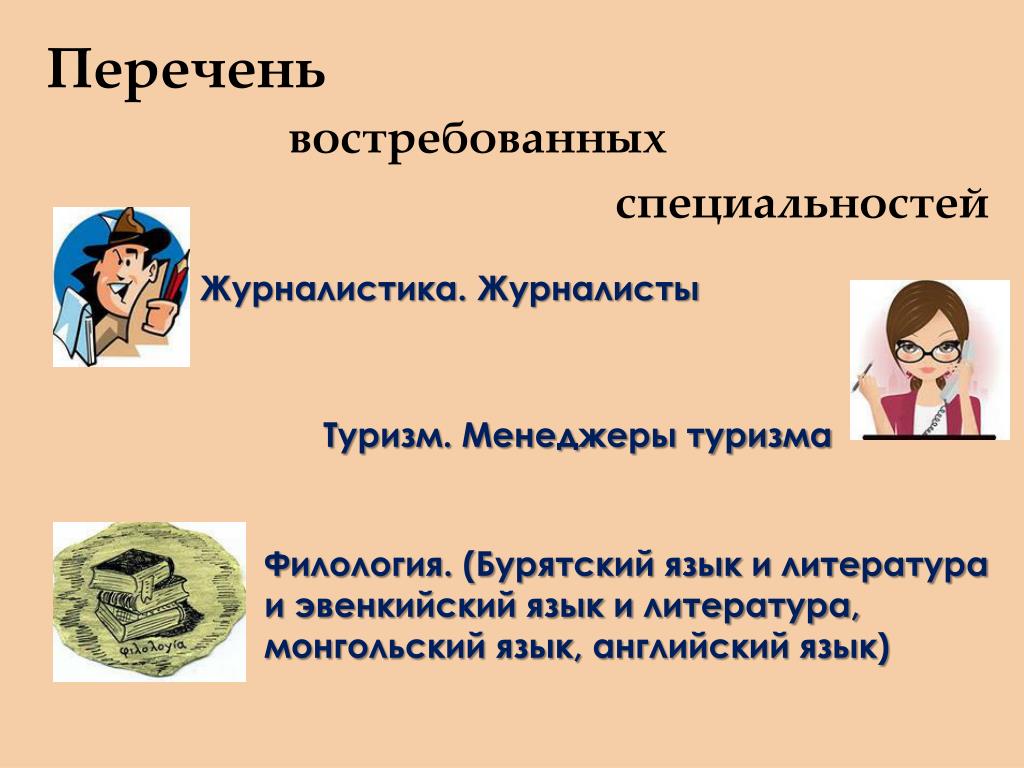 Перечень востребованных специальностей

Журналистика. Журналисты

Туризм. Менеджеры туризма

φιλολογία

Филология. (Бурятский язык и литература и эвенкийский язык и литература, монгольский язык, английский язык)